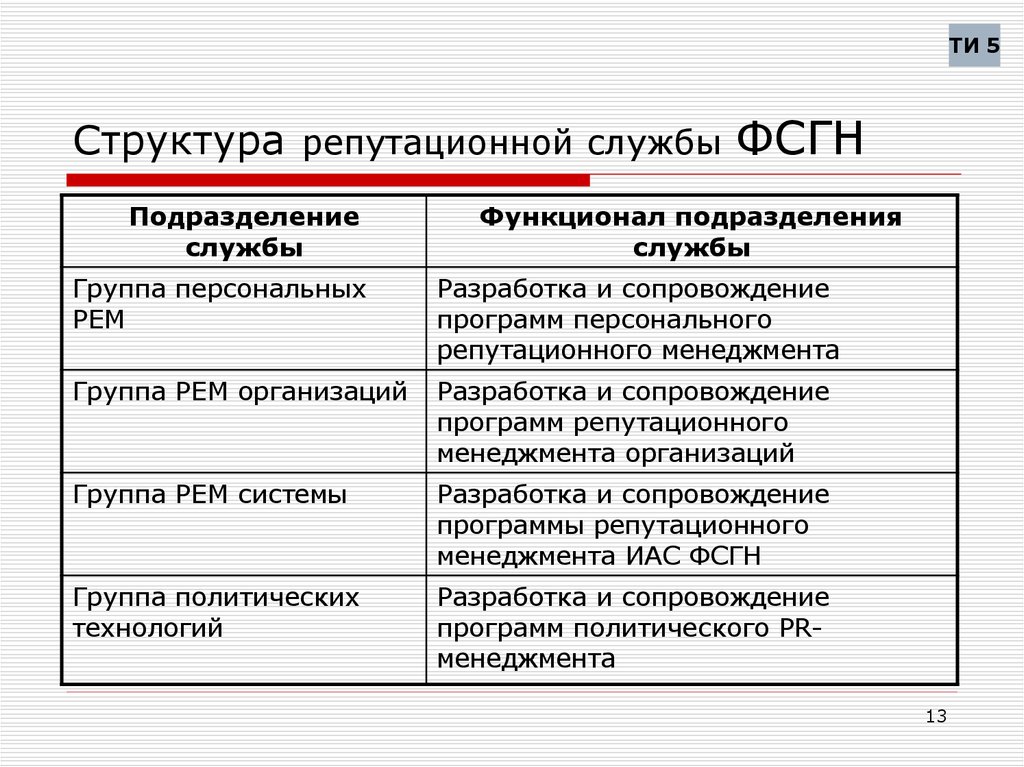 ТИ 5

Структура репутационной службы ФСГН

| Подразделение службы | Функционал подразделения службы |
|---|---|
| Группа персональных РЕМ | Разработка и сопровождение программ персонального репутационного менеджмента |
| Группа РЕМ организаций | Разработка и сопровождение программ репутационного менеджмента организаций |
| Группа РЕМ системы | Разработка и сопровождение программы репутационного менеджмента ИАС ФСГН |
| Группа политических технологий | Разработка и сопровождение программ политического PR-менеджмента |

13